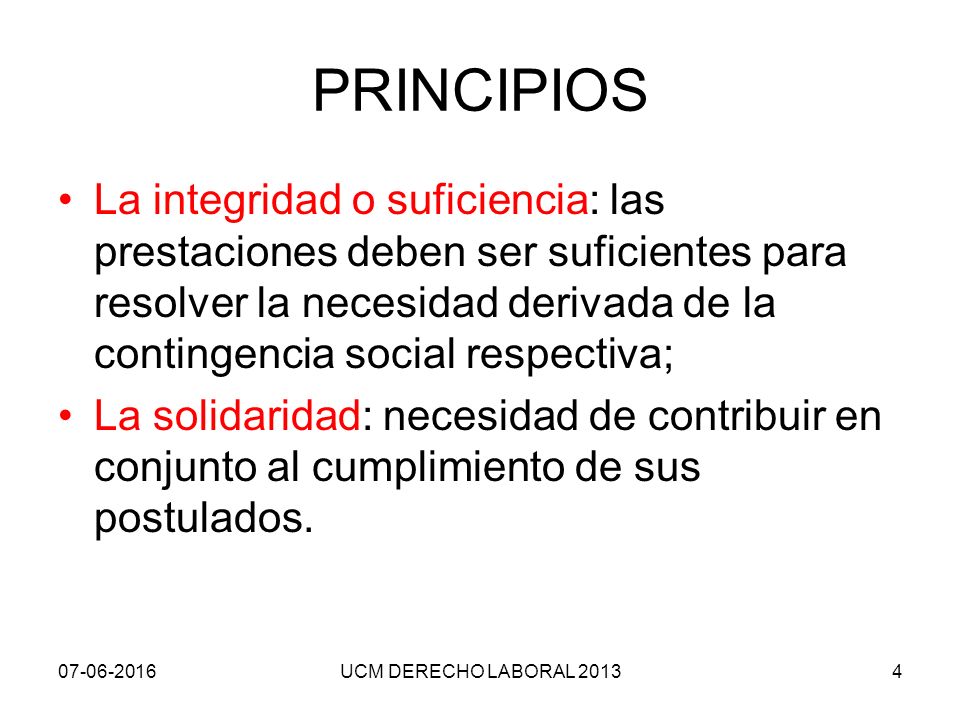 PRINCIPIOS

• La integridad o suficiencia: las prestaciones deben ser suficientes para resolver la necesidad derivada de la contingencia social respectiva;

• La solidaridad: necesidad de contribuir en conjunto al cumplimiento de sus postulados.

07-06-2016

UCM DERECHO LABORAL 2013

4